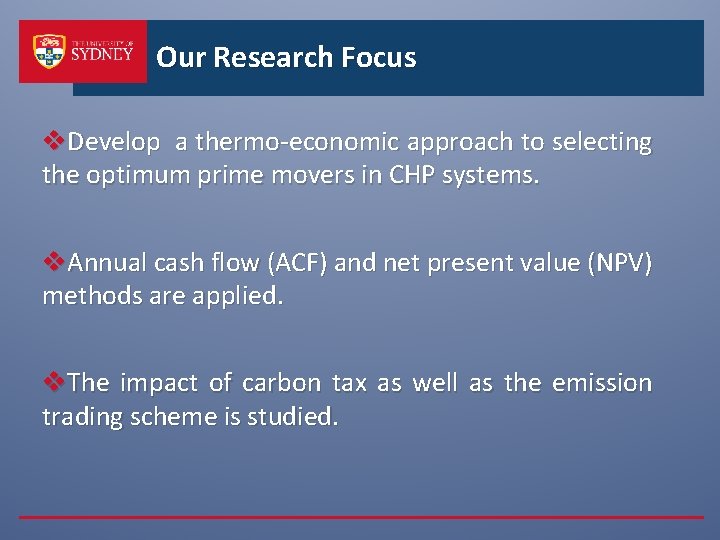 THE UNIVERSITY OF SYDNEY

Our Research Focus

❖Develop a thermo-economic approach to selecting the optimum prime movers in CHP systems.

❖Annual cash flow (ACF) and net present value (NPV) methods are applied.

❖The impact of carbon tax as well as the emission trading scheme is studied.